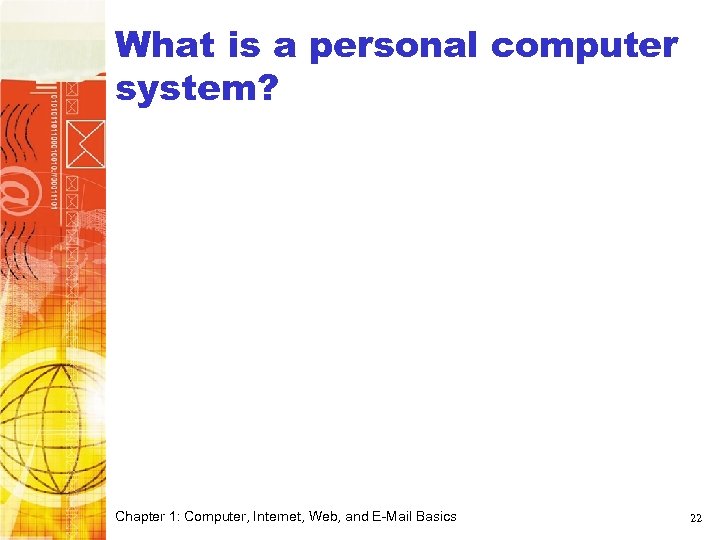 What is a personal computer system?

Chapter 1: Computer, Internet, Web, and E-Mail Basics

22